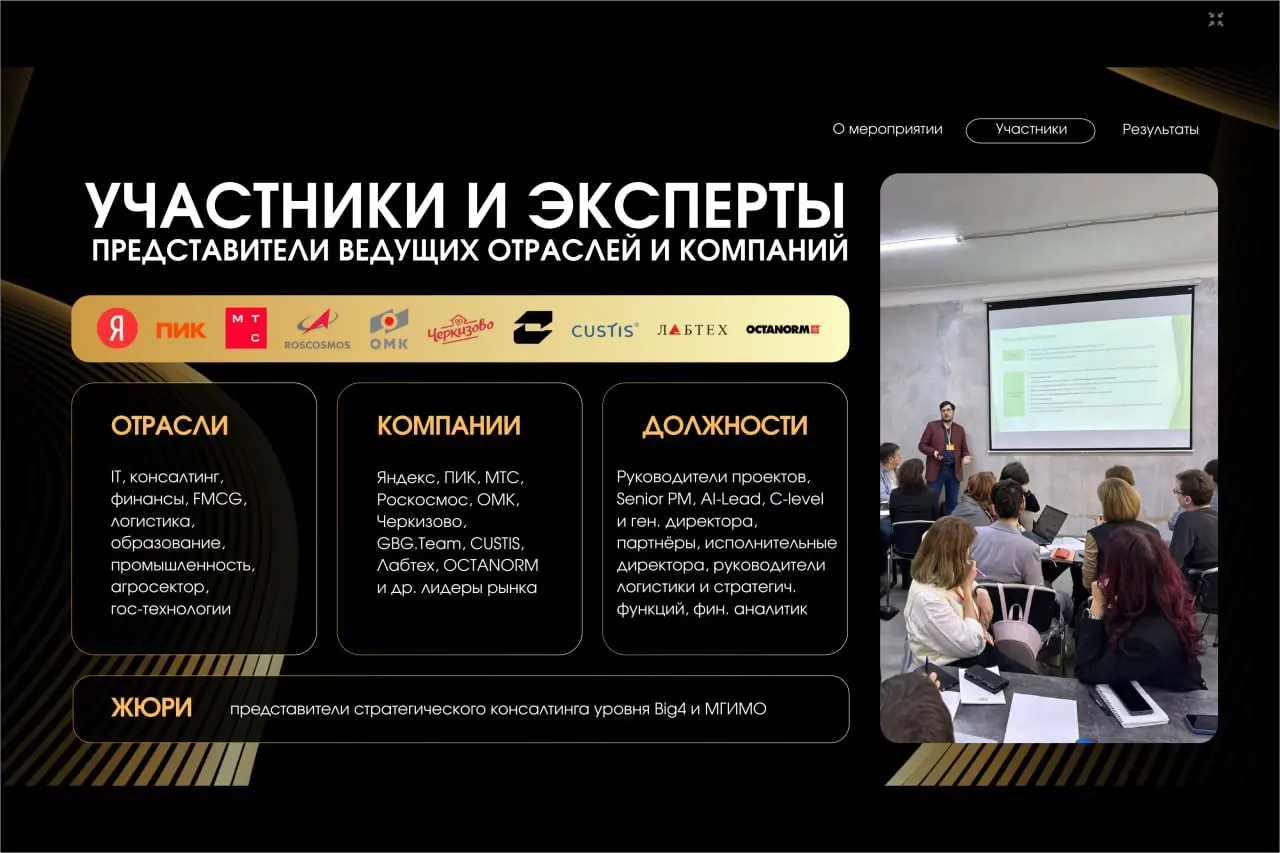 О мероприятии Участники Результаты

УЧАСТНИКИ И ЭКСПЕРТЫ
ПРЕДСТАВИТЕЛИ ВЕДУЩИХ ОТРАСЛЕЙ И КОМПАНИЙ

Я ПИК МТС ROSCOSMOS ОМК Черкизово CUSTIS ЛАБТЕХ OCTANORM

ОТРАСЛИ

IT, консалтинг, финансы, FMCG, логистика, образование, промышленность, агросектор, гос-технологии

КОМПАНИИ

Яндекс, ПИК, МТС, Роскосмос, ОМК, Черкизово, GBG.Team, CUSTIS, Лабтех, OCTANORM и др. лидеры рынка

ДОЛЖНОСТИ

Руководители проектов, Senior PM, AI-Lead, C-level и ген. директора, партнёры, исполнительные директора, руководители логистики и стратегич. функций, фин. аналитик

ЖЮРИ представители стратегического консалтинга уровня Big4 и МГИМО